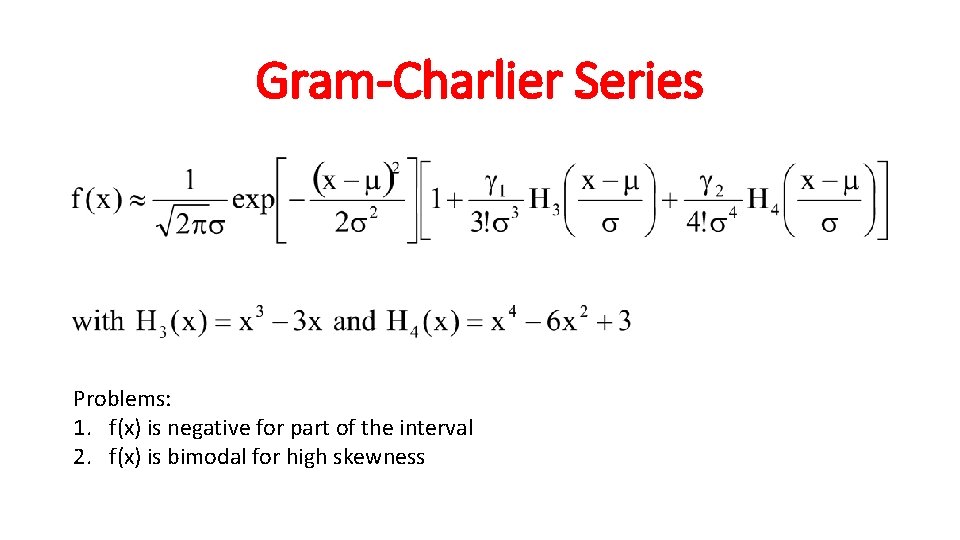 Gram-Charlier Series

$f(x) \approx \frac{1}{\sqrt{2\pi}\sigma} \exp\left[-\frac{(x-\mu)^2}{2\sigma^2}\right]\left[1 + \frac{\gamma_1}{3!\sigma^3} H_3\left(\frac{x-\mu}{\sigma}\right) + \frac{\gamma_2}{4!\sigma^4} H_4\left(\frac{x-\mu}{\sigma}\right)\right]$

with $H_3(x) = x^3 - 3x$ and $H_4(x) = x^4 - 6x^2 + 3$

Problems:
1. f(x) is negative for part of the interval
2. f(x) is bimodal for high skewness